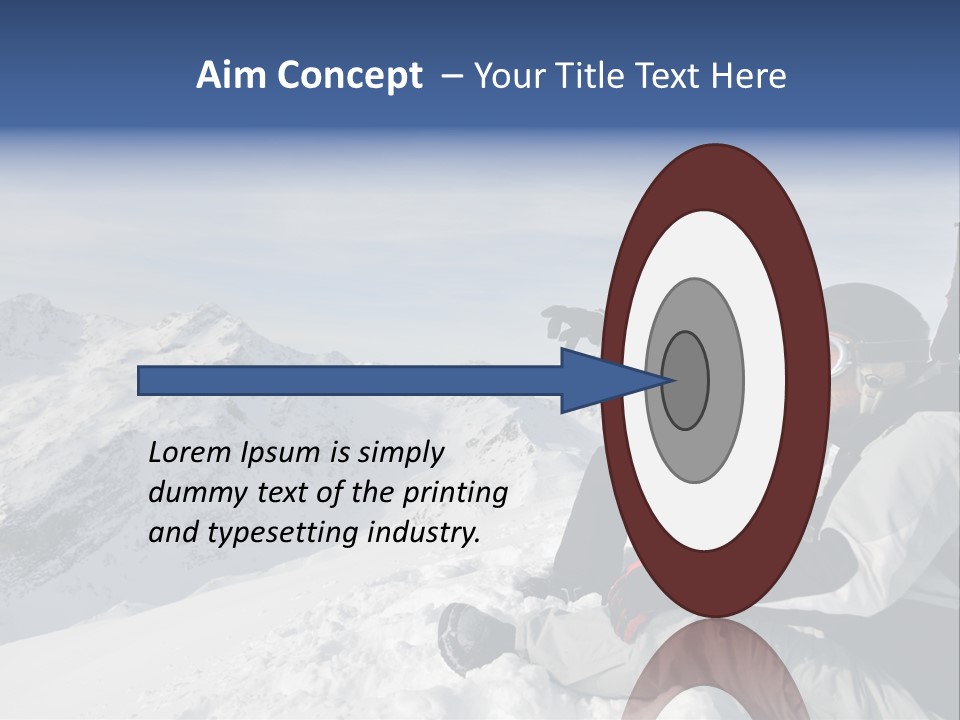 Aim Concept – Your Title Text Here

Lorem Ipsum is simply dummy text of the printing and typesetting industry.